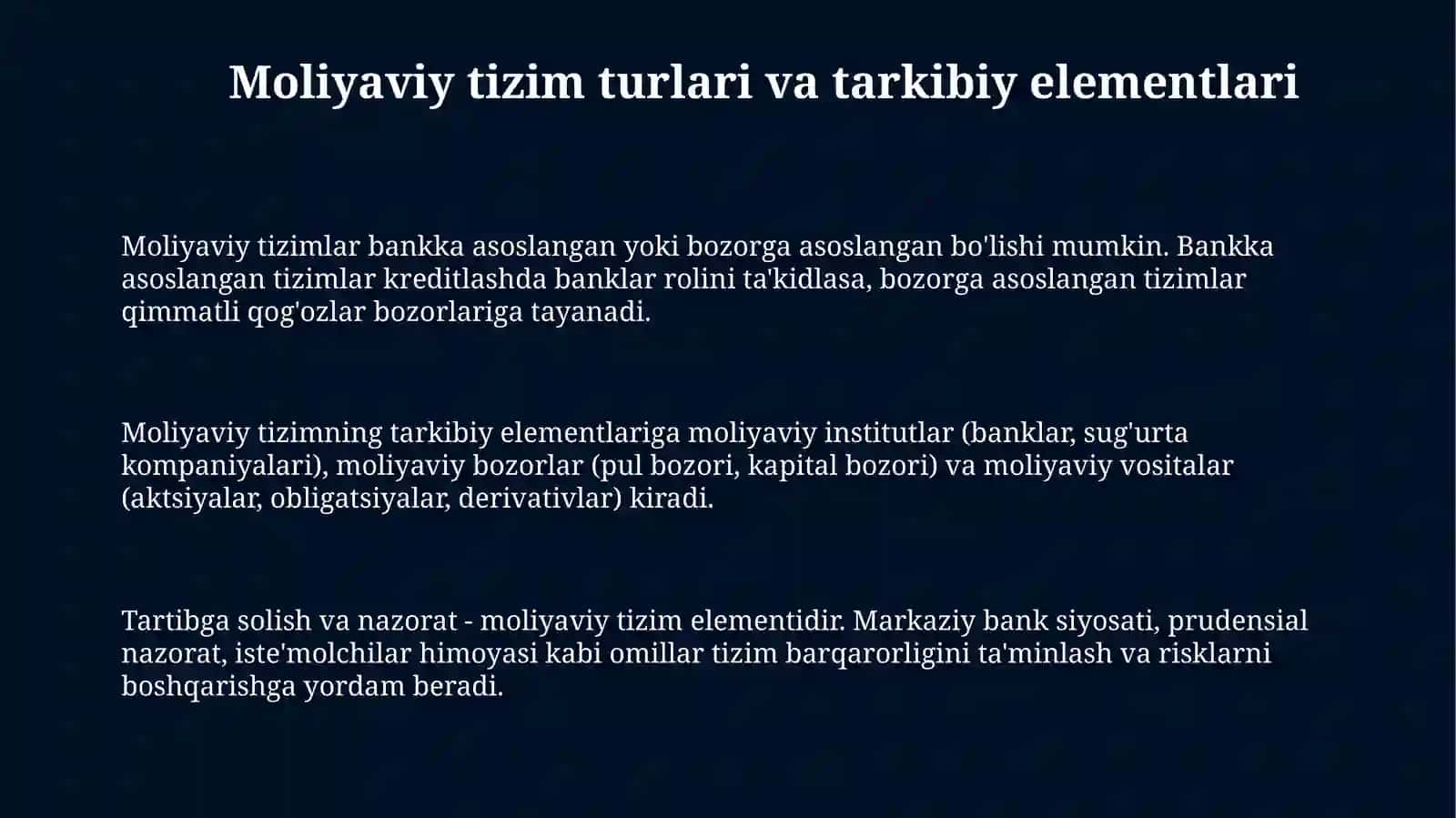 Moliyaviy tizim turlari va tarkibiy elementlari

Moliyaviy tizimlar bankka asoslangan yoki bozorga asoslangan bo'lishi mumkin. Bankka asoslangan tizimlar kreditlashda banklar rolini ta'kidlasa, bozorga asoslangan tizimlar qimmatli qog'ozlar bozorlariga tayanadi.

Moliyaviy tizimning tarkibiy elementlariga moliyaviy institutlar (banklar, sug'urta kompaniyalari), moliyaviy bozorlar (pul bozori, kapital bozori) va moliyaviy vositalar (aktsiyalar, obligatsiyalar, derivativlar) kiradi.

Tartibga solish va nazorat - moliyaviy tizim elementidir. Markaziy bank siyosati, prudensial nazorat, iste'molchilar himoyasi kabi omillar tizim barqarorligini ta'minlash va risklarni boshqarishga yordam beradi.